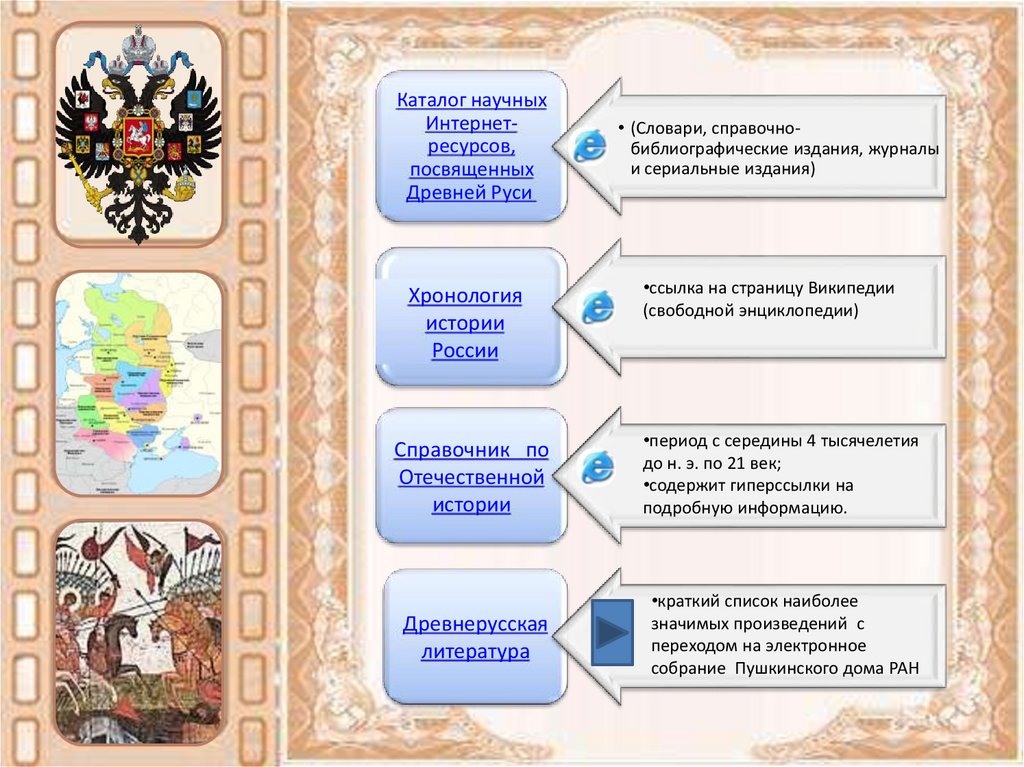 Каталог научных Интернет-ресурсов, посвященных Древней Руси

• (Словари, справочно-библиографические издания, журналы и сериальные издания)

Хронология истории России

•ссылка на страницу Википедии (свободной энциклопедии)

Справочник по Отечественной истории

•период с середины 4 тысячелетия до н. э. по 21 век;
•содержит гиперссылки на подробную информацию.

Древнерусская литература

•краткий список наиболее значимых произведений с переходом на электронное собрание Пушкинского дома РАН